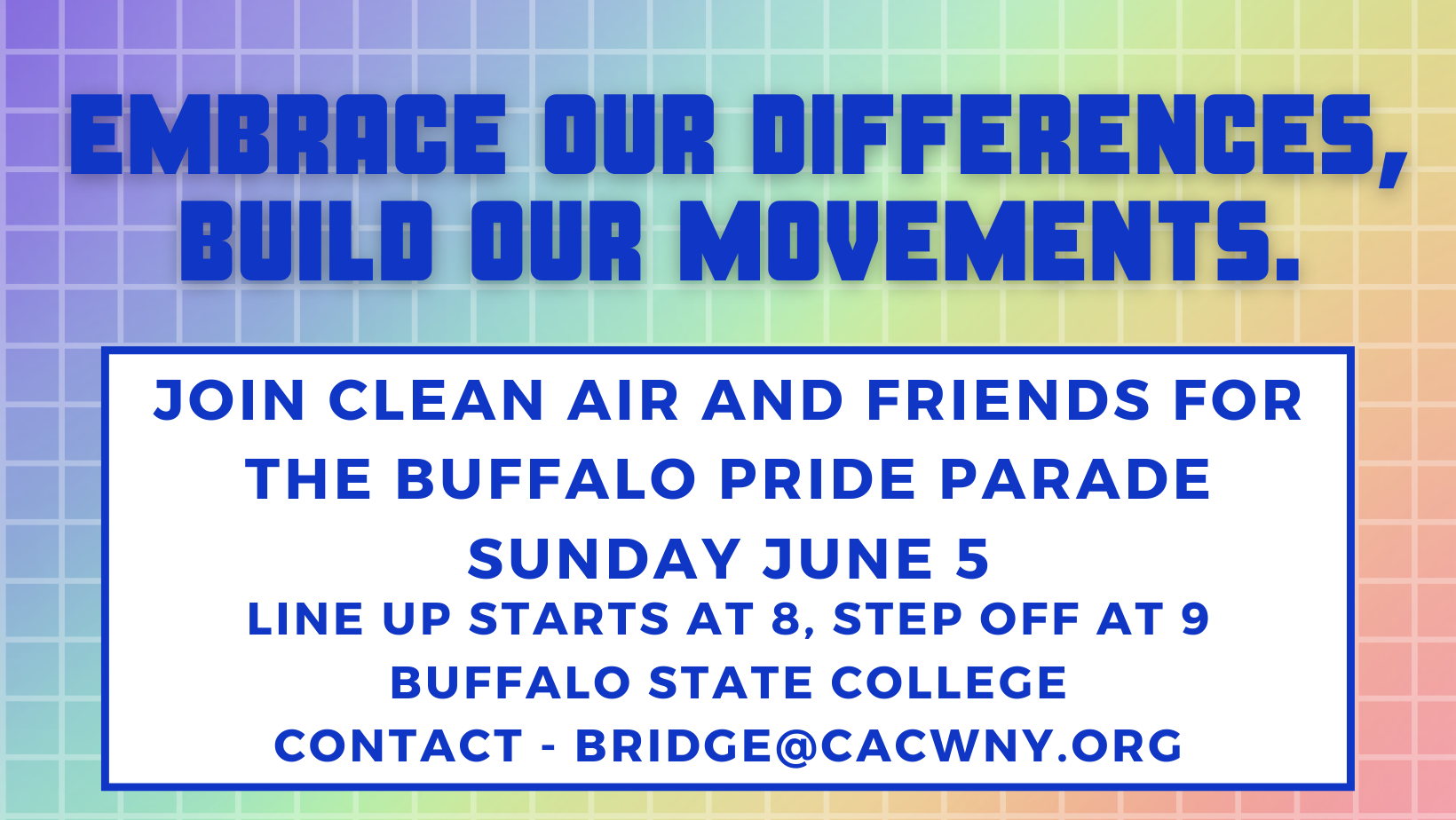 EMBRACE OUR DIFFERENCES, BUILD OUR MOVEMENTS.

JOIN CLEAN AIR AND FRIENDS FOR THE BUFFALO PRIDE PARADE

SUNDAY JUNE 5

LINE UP STARTS AT 8, STEP OFF AT 9

BUFFALO STATE COLLEGE

CONTACT - BRIDGE@CACWNY.ORG